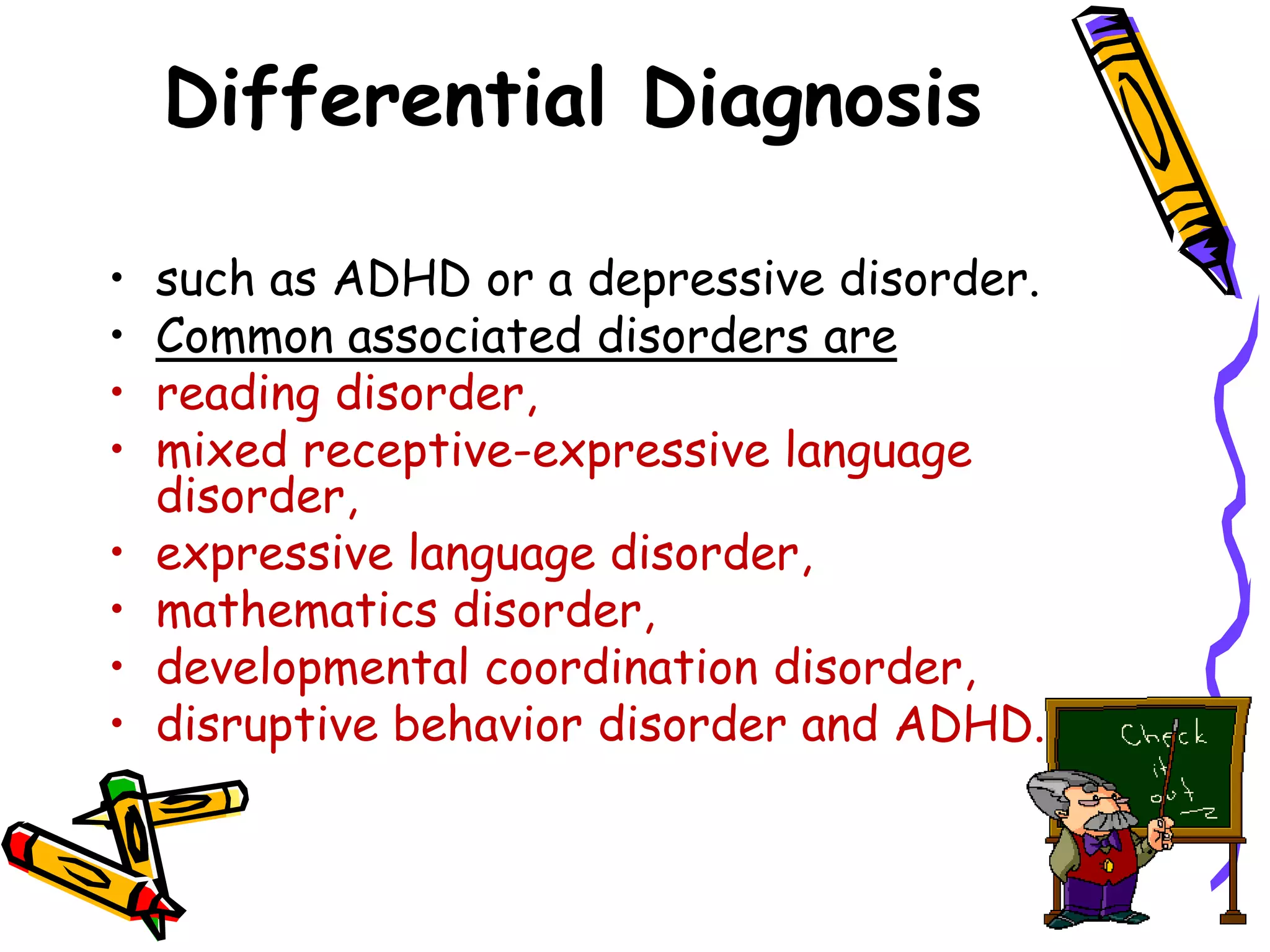 Differential Diagnosis

• such as ADHD or a depressive disorder.
• Common associated disorders are
• reading disorder,
• mixed receptive-expressive language disorder,
• expressive language disorder,
• mathematics disorder,
• developmental coordination disorder,
• disruptive behavior disorder and ADHD.

Check it out